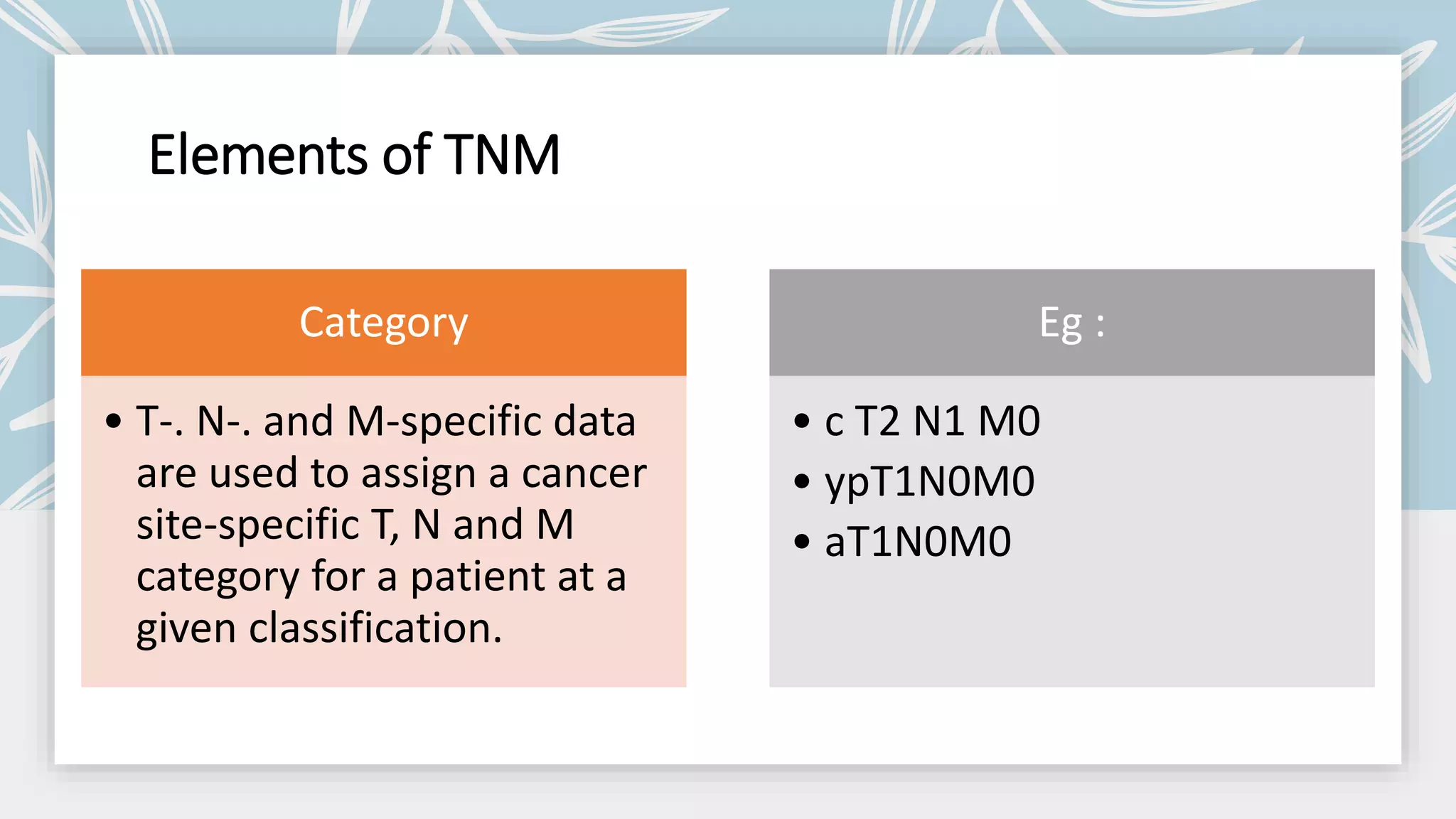 Elements of TNM

Category

• T-. N-. and M-specific data are used to assign a cancer site-specific T, N and M category for a patient at a given classification.

Eg :

• c T2 N1 M0
• ypT1N0M0
• aT1N0M0